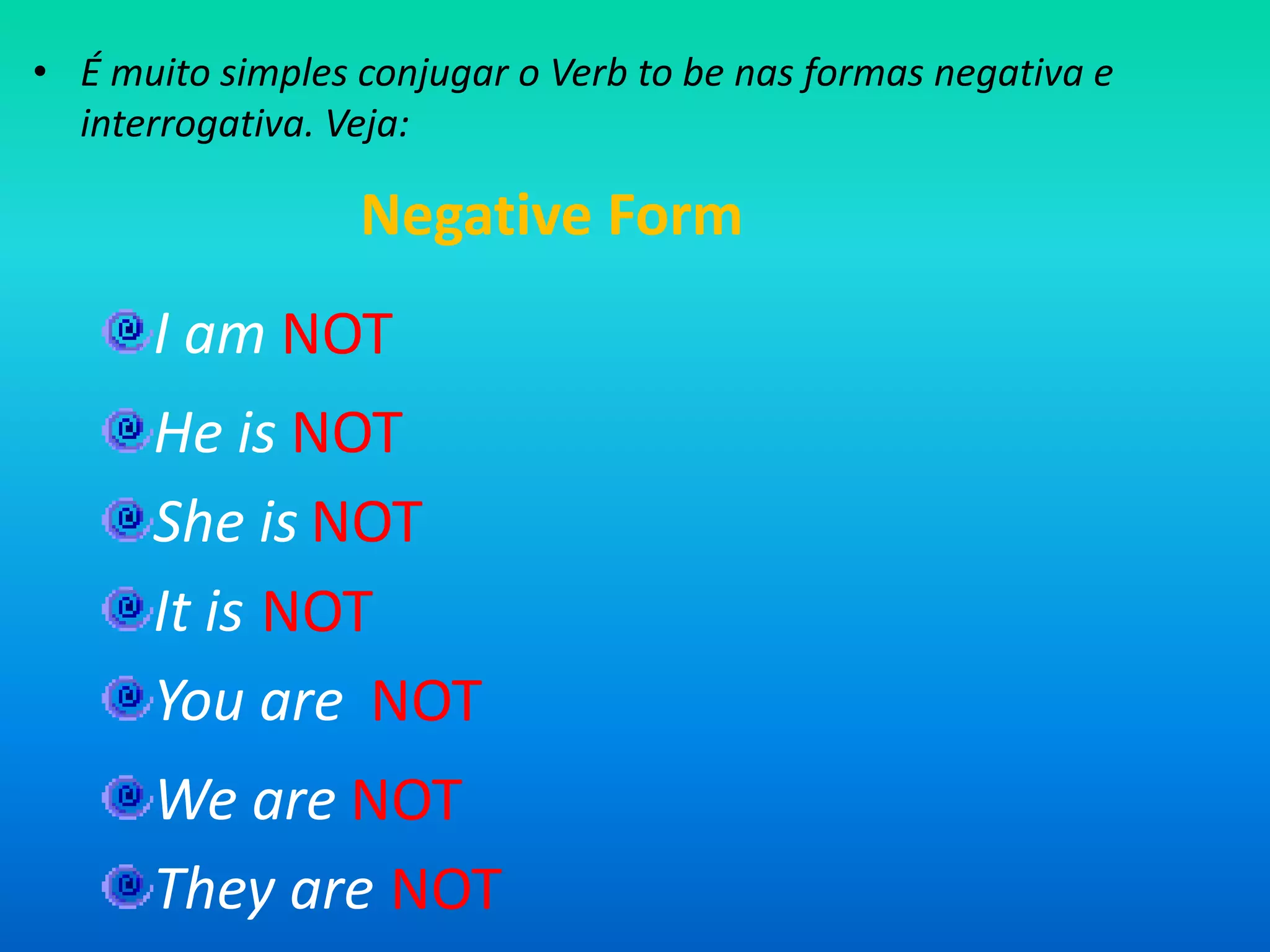 • É muito simples conjugar o Verb to be nas formas negativa e interrogativa. Veja:

Negative Form

I am NOT

He is NOT

She is NOT

It is NOT

You are NOT

We are NOT

They are NOT